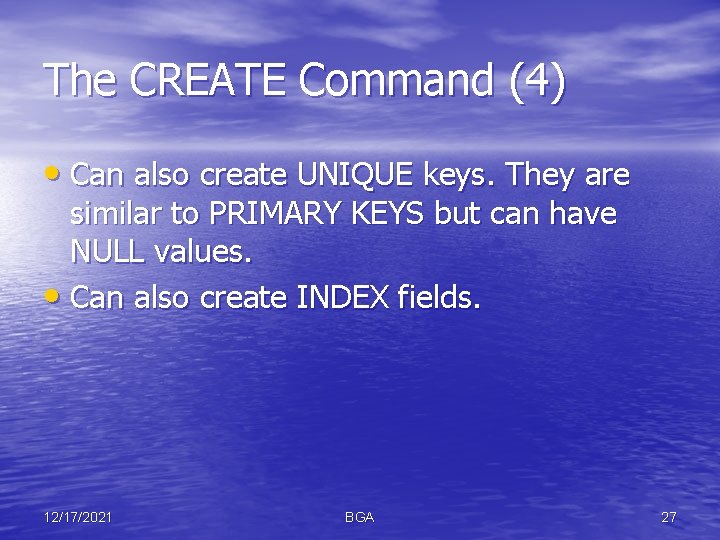 The CREATE Command (4)

• Can also create UNIQUE keys. They are similar to PRIMARY KEYS but can have NULL values.
• Can also create INDEX fields.

12/17/2021 BGA 27